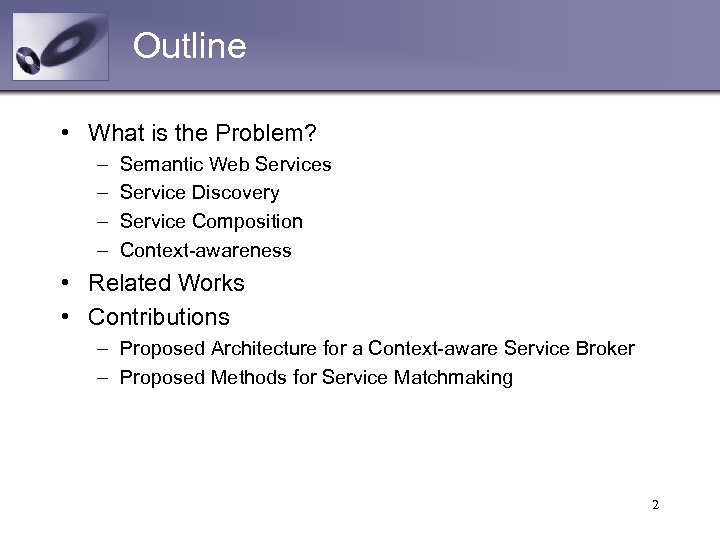 Outline

• What is the Problem?
– Semantic Web Services
– Service Discovery
– Service Composition
– Context-awareness
• Related Works
• Contributions
– Proposed Architecture for a Context-aware Service Broker
– Proposed Methods for Service Matchmaking

2